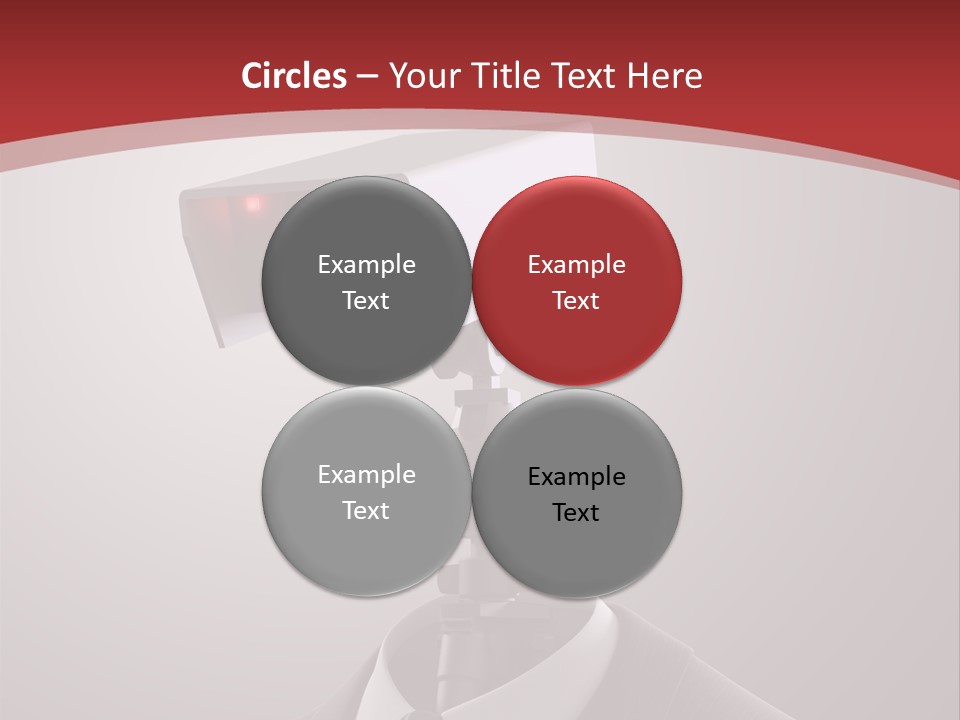 Circles – Your Title Text Here

Example Text

Example Text

Example Text

Example Text